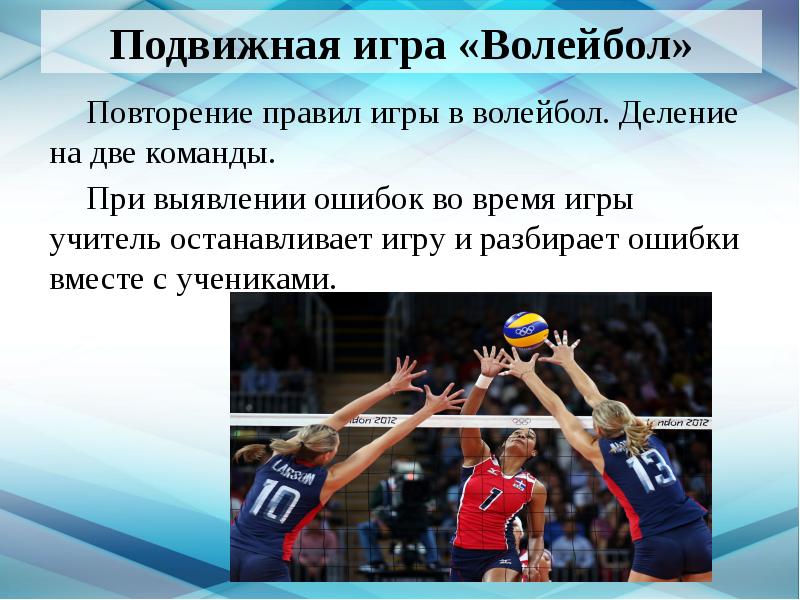 Подвижная игра «Волейбол»

Повторение правил игры в волейбол. Деление на две команды.

При выявлении ошибок во время игры учитель останавливает игру и разбирает ошибки вместе с учениками.

ndon 2012

ndon 2012

LARSON

10

1

13